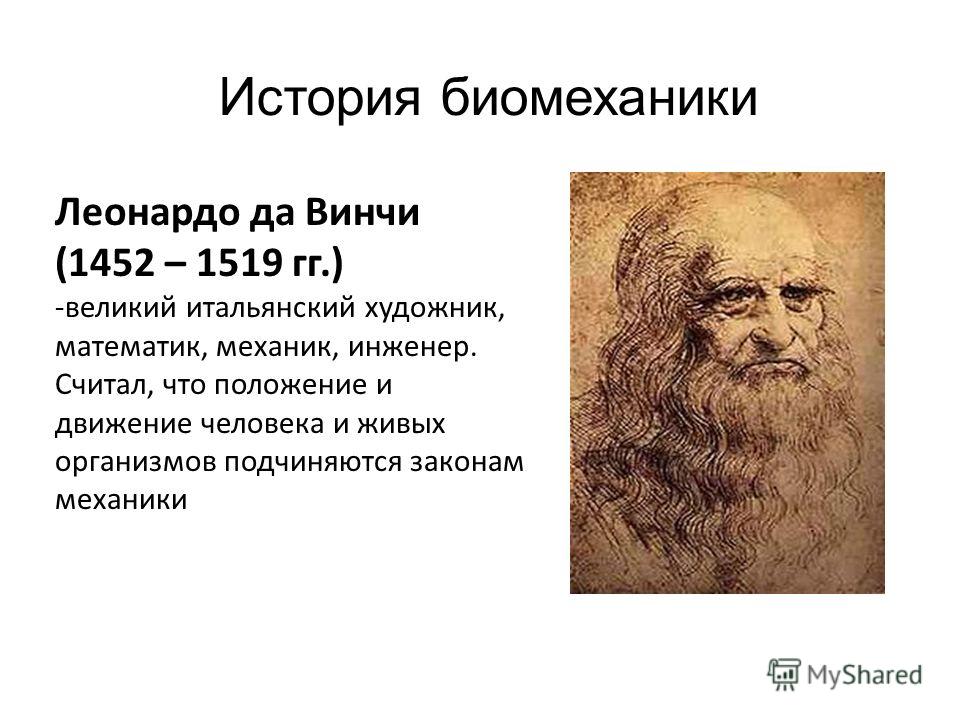 История биомеханики

Леонардо да Винчи (1452 – 1519 гг.)
-великий итальянский художник, математик, механик, инженер. Считал, что положение и движение человека и живых организмов подчиняются законам механики

MyShared